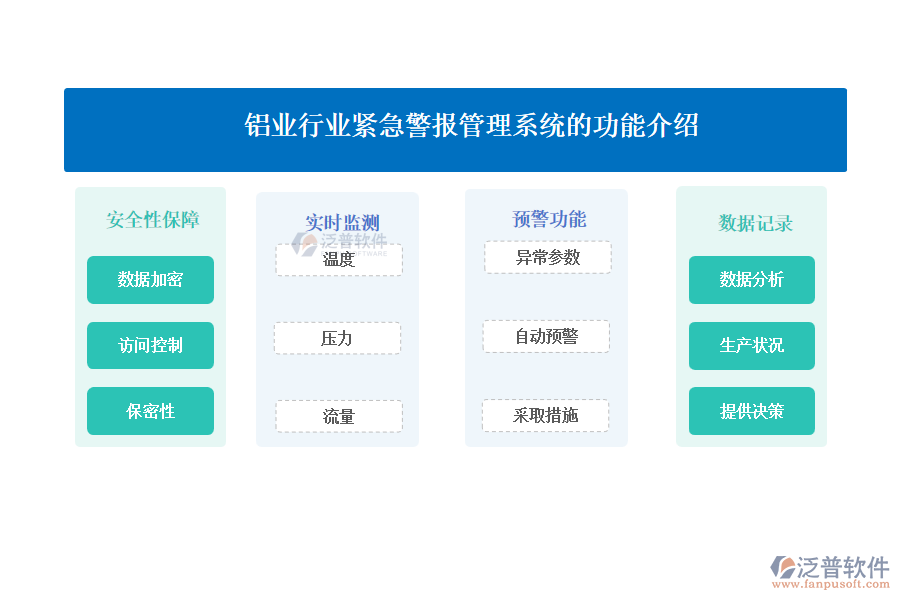 铝业行业紧急警报管理系统的功能介绍

安全性保障

数据加密

访问控制

保密性

实时监测

泛普软件
SOFTWARE

温度

压力

流量

预警功能

异常参数

自动预警

采取措施

数据记录

数据分析

生产状况

提供决策

泛普软件
www.fanpusoft.com